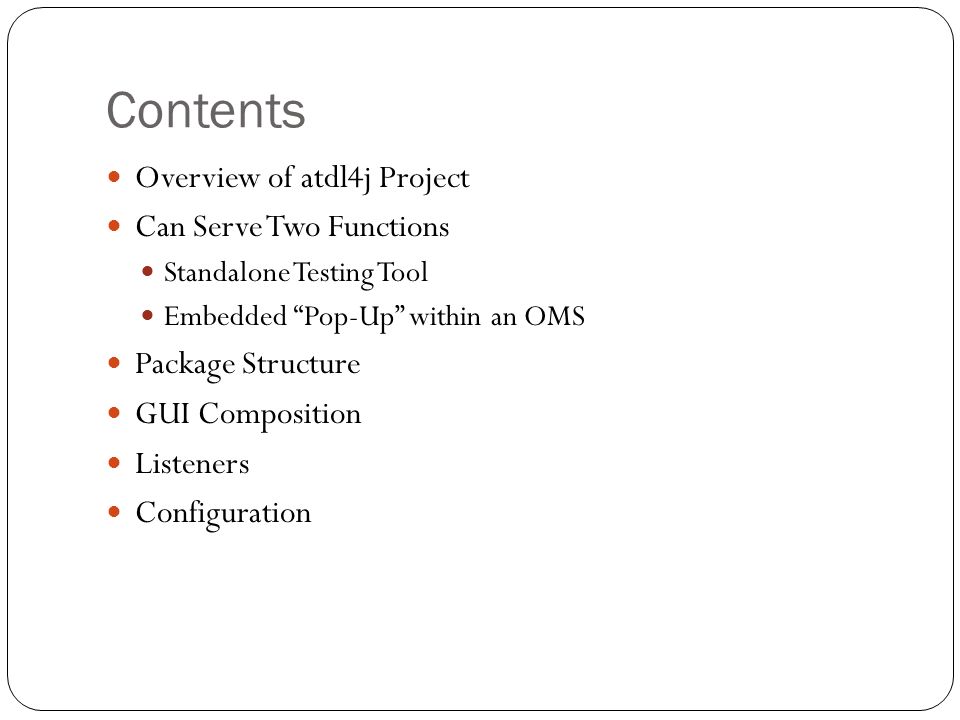 Contents

- Overview of atdl4j Project
- Can Serve Two Functions
  - Standalone Testing Tool
  - Embedded “Pop-Up” within an OMS
- Package Structure
- GUI Composition
- Listeners
- Configuration